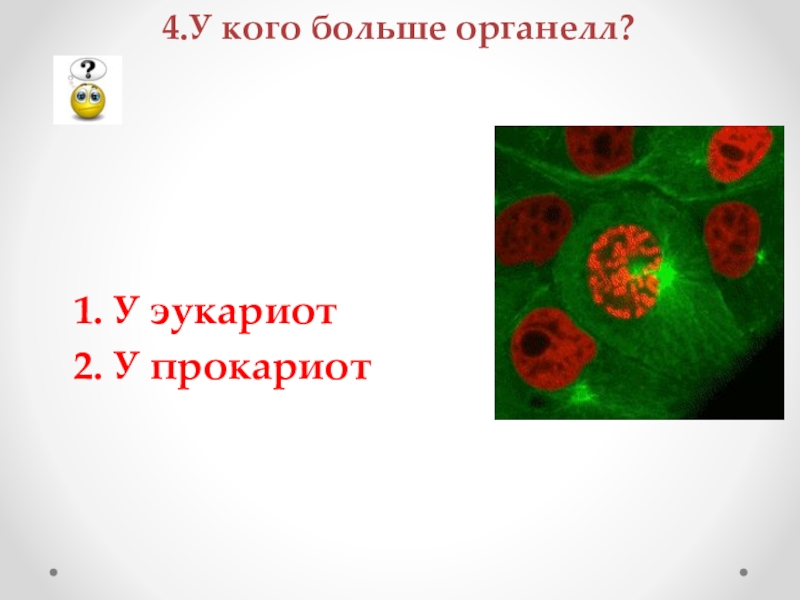 4.У кого больше органелл?

?

1. У эукариот
2. У прокариот